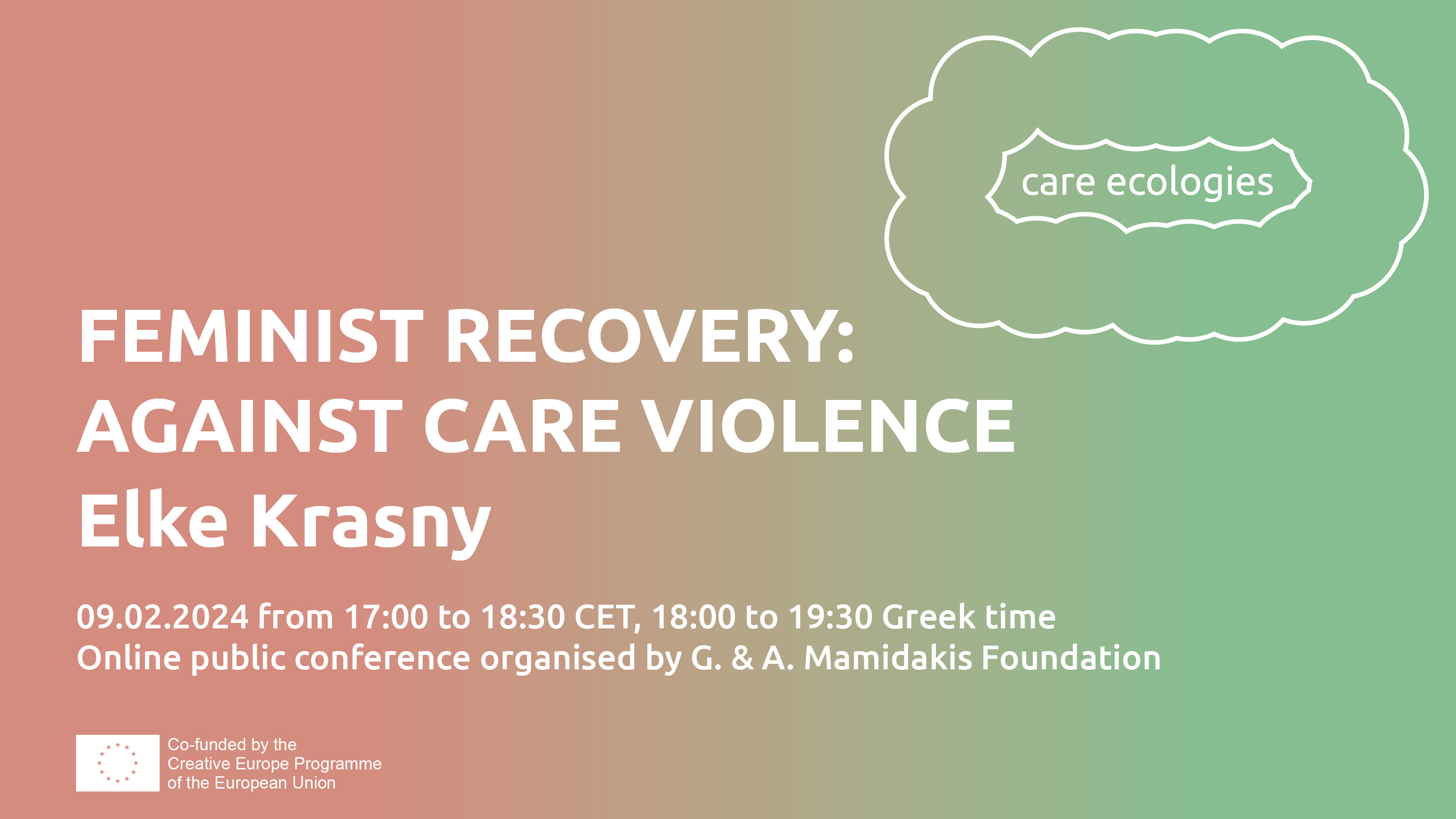 care ecologies

FEMINIST RECOVERY:
AGAINST CARE VIOLENCE
Elke Krasny

09.02.2024 from 17:00 to 18:30 CET, 18:00 to 19:30 Greek time
Online public conference organised by G. & A. Mamidakis Foundation

Co-funded by the
Creative Europe Programme
of the European Union